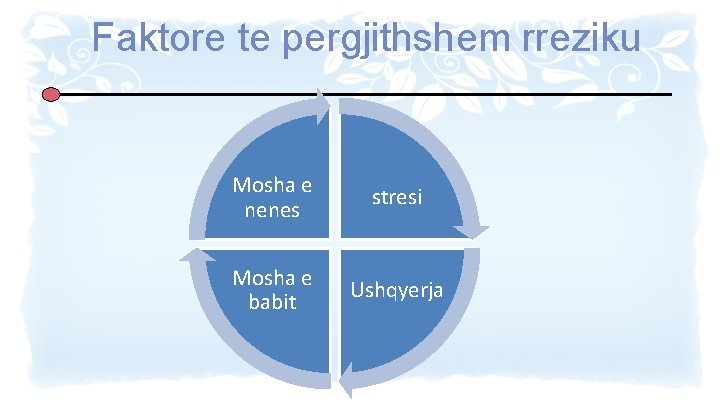 Faktore te pergjithshem rreziku

Mosha e nenes

stresi

Ushqyerja

Mosha e babit